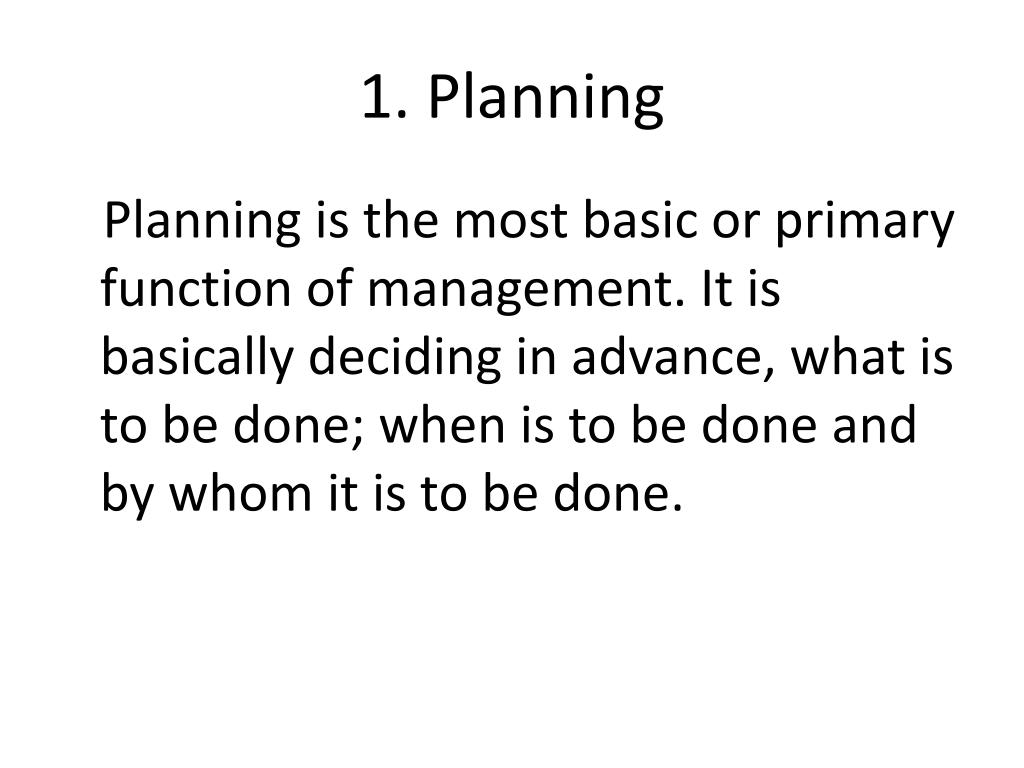 1. Planning

Planning is the most basic or primary function of management. It is basically deciding in advance, what is to be done; when is to be done and by whom it is to be done.